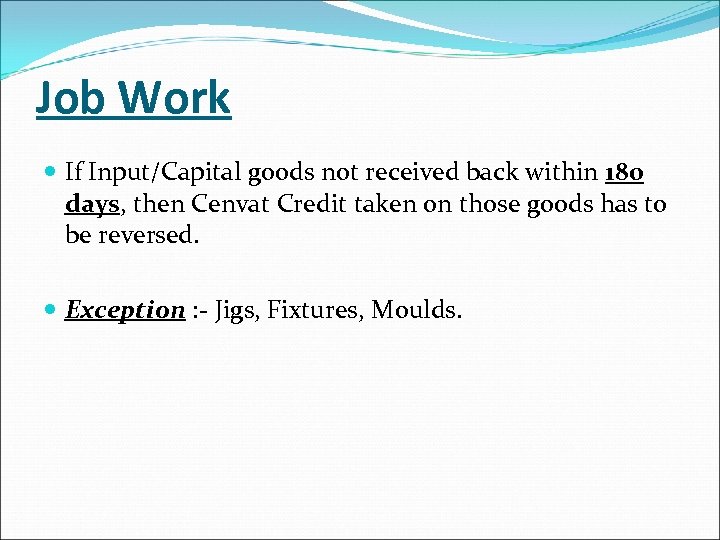 Job Work

If Input/Capital goods not received back within 180 days, then Cenvat Credit taken on those goods has to be reversed.

Exception :- Jigs, Fixtures, Moulds.